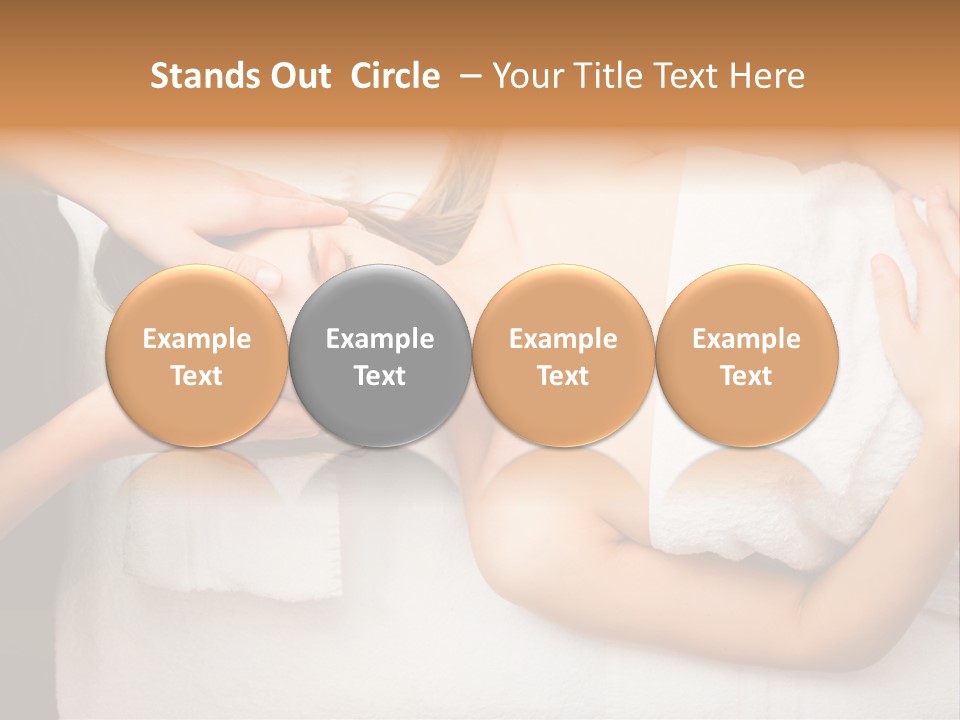 Stands Out Circle – Your Title Text Here

Example Text

Example Text

Example Text

Example Text